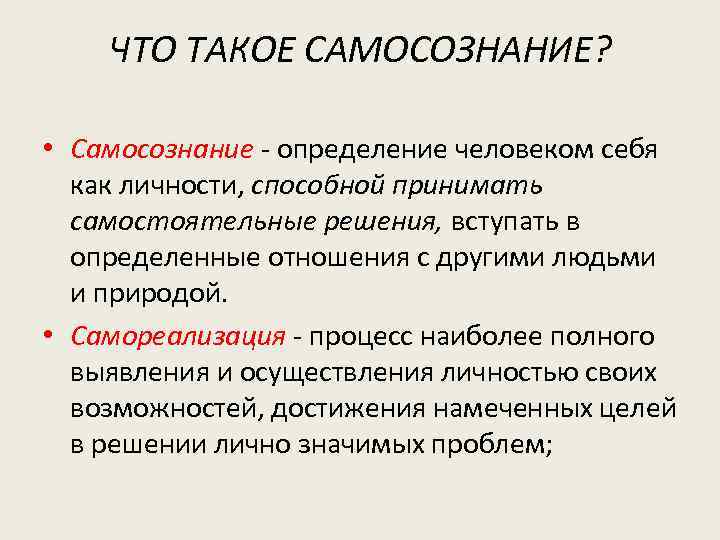 ЧТО ТАКОЕ САМОСОЗНАНИЕ?

• Самосознание - определение человеком себя как личности, способной принимать самостоятельные решения, вступать в определенные отношения с другими людьми и природой.

• Самореализация - процесс наиболее полного выявления и осуществления личностью своих возможностей, достижения намеченных целей в решении лично значимых проблем;